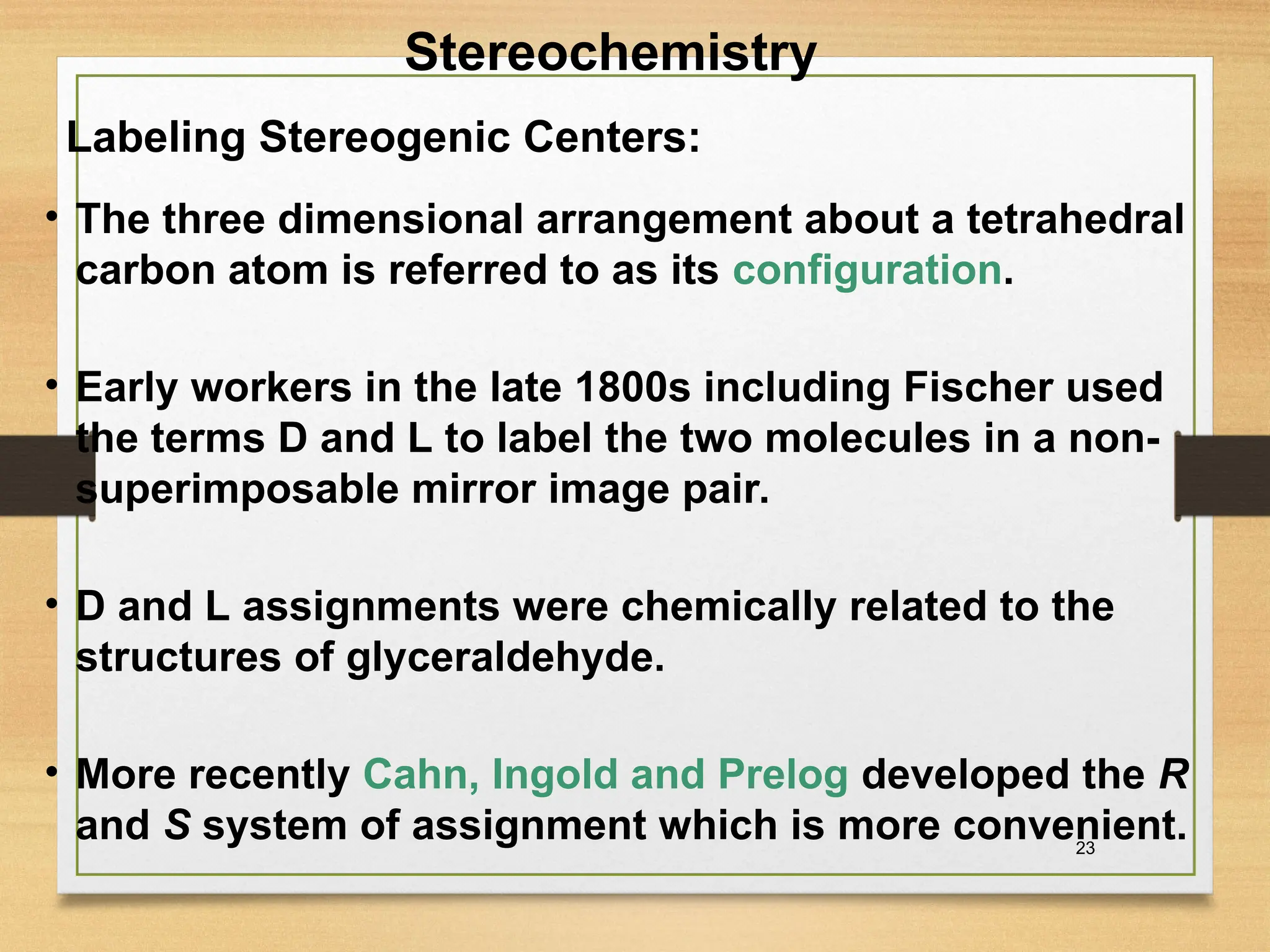 Stereochemistry

Labeling Stereogenic Centers:

• The three dimensional arrangement about a tetrahedral carbon atom is referred to as its configuration.

• Early workers in the late 1800s including Fischer used the terms D and L to label the two molecules in a non-superimposable mirror image pair.

• D and L assignments were chemically related to the structures of glyceraldehyde.

• More recently Cahn, Ingold and Prelog developed the R and S system of assignment which is more convenient.

23